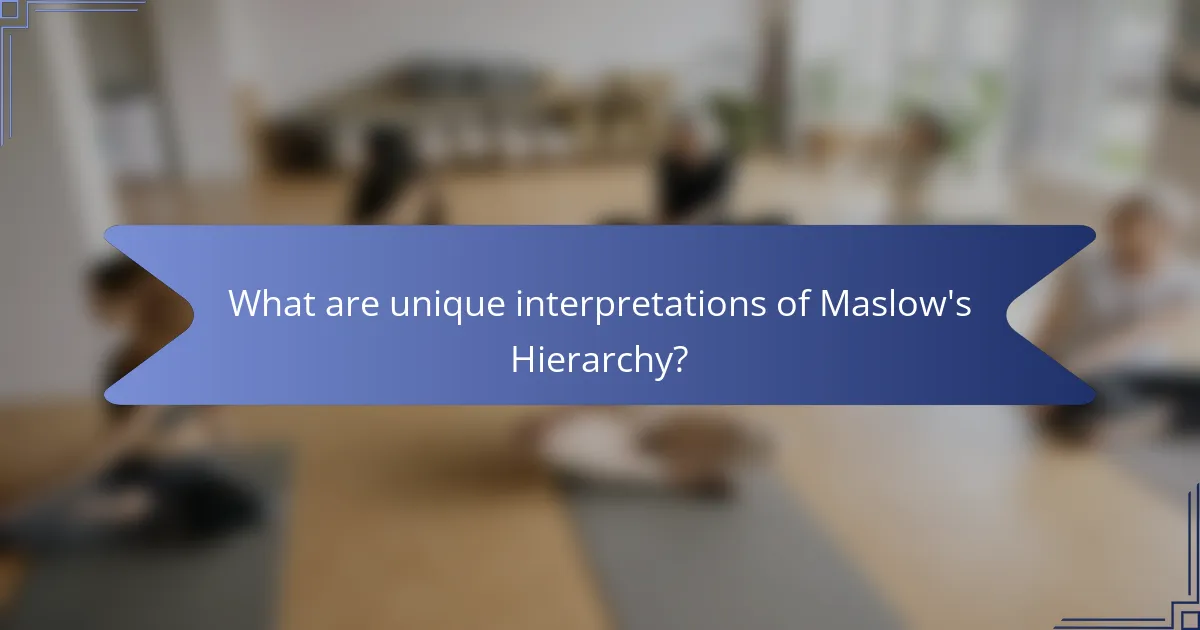 What are unique interpretations of Maslow's Hierarchy?